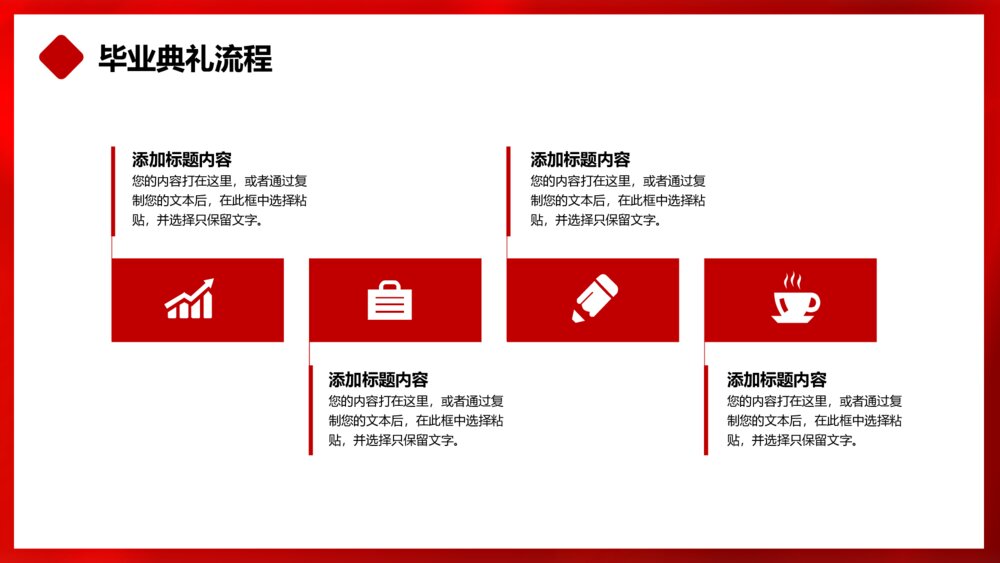 毕业典礼流程

添加标题内容
您的内容打在这里，或者通过复制您的文本后，在此框中选择粘贴，并选择只保留文字。

添加标题内容
您的内容打在这里，或者通过复制您的文本后，在此框中选择粘贴，并选择只保留文字。

添加标题内容
您的内容打在这里，或者通过复制您的文本后，在此框中选择粘贴，并选择只保留文字。

添加标题内容
您的内容打在这里，或者通过复制您的文本后，在此框中选择粘贴，并选择只保留文字。